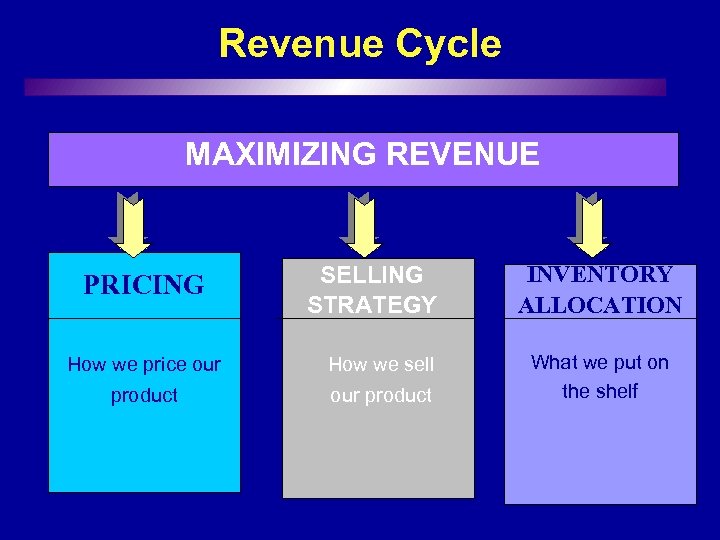 Revenue Cycle

MAXIMIZING REVENUE

PRICING

How we price our product

SELLING STRATEGY

How we sell our product

INVENTORY ALLOCATION

What we put on the shelf